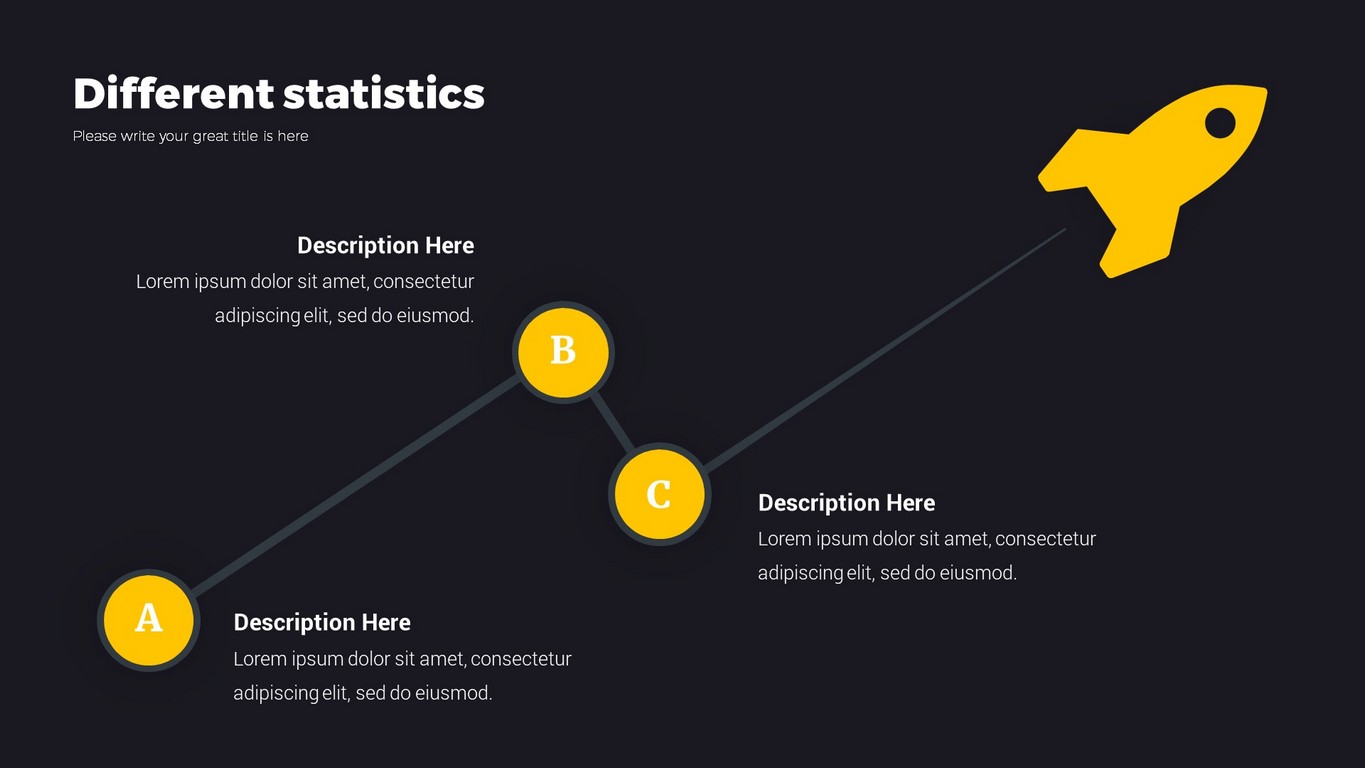 Different statistics

Please write your great title is here

Description Here

Lorem ipsum dolor sit amet, consectetur adipiscing elit, sed do eiusmod.

B

C

Description Here

Lorem ipsum dolor sit amet, consectetur adipiscing elit, sed do eiusmod.

A

Description Here

Lorem ipsum dolor sit amet, consectetur adipiscing elit, sed do eiusmod.